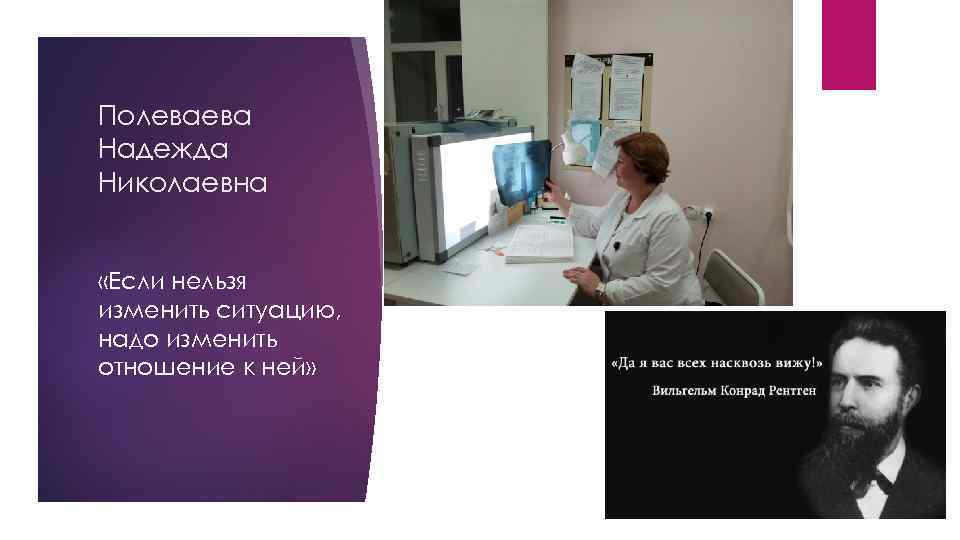 Полеваева Надежда Николаевна

«Если нельзя изменить ситуацию, надо изменить отношение к ней»

«Да я вас всех насквозь вижу!»
Вильгельм Конрад Рентген